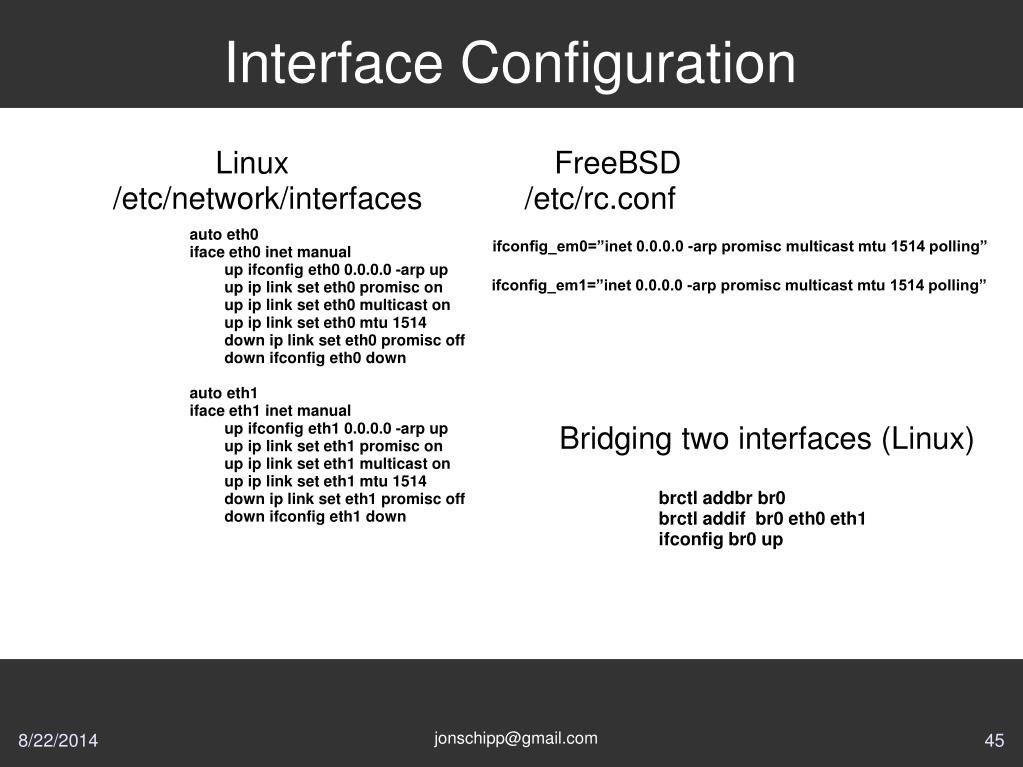 Interface Configuration

Linux
/etc/network/interfaces

auto eth0
iface eth0 inet manual
up ifconfig eth0 0.0.0.0 -arp up
up ip link set eth0 promisc on
up ip link set eth0 multicast on
up ip link set eth0 mtu 1514
down ip link set eth0 promisc off
down ifconfig eth0 down

auto eth1
iface eth1 inet manual
up ifconfig eth1 0.0.0.0 -arp up
up ip link set eth1 promisc on
up ip link set eth1 multicast on
up ip link set eth1 mtu 1514
down ip link set eth1 promisc off
down ifconfig eth1 down

FreeBSD
/etc/rc.conf

ifconfig_em0=”inet 0.0.0.0 -arp promisc multicast mtu 1514 polling”

ifconfig_em1=”inet 0.0.0.0 -arp promisc multicast mtu 1514 polling”

Bridging two interfaces (Linux)

brctl addbr br0
brctl addif br0 eth0 eth1
ifconfig br0 up

8/22/2014

jonschipp@gmail.com

45